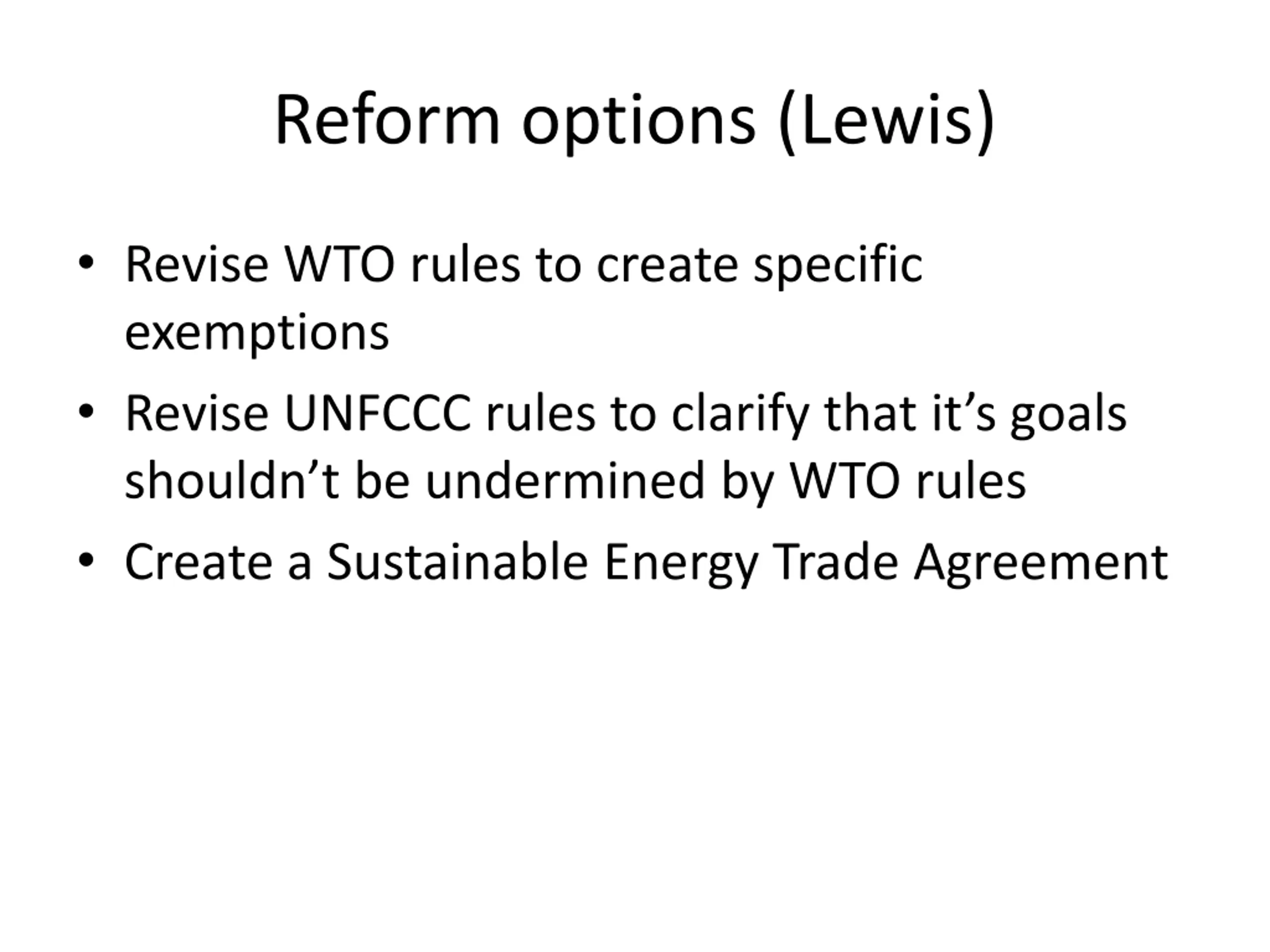 Reform options (Lewis)

• Revise WTO rules to create specific exemptions
• Revise UNFCCC rules to clarify that it’s goals shouldn’t be undermined by WTO rules
• Create a Sustainable Energy Trade Agreement